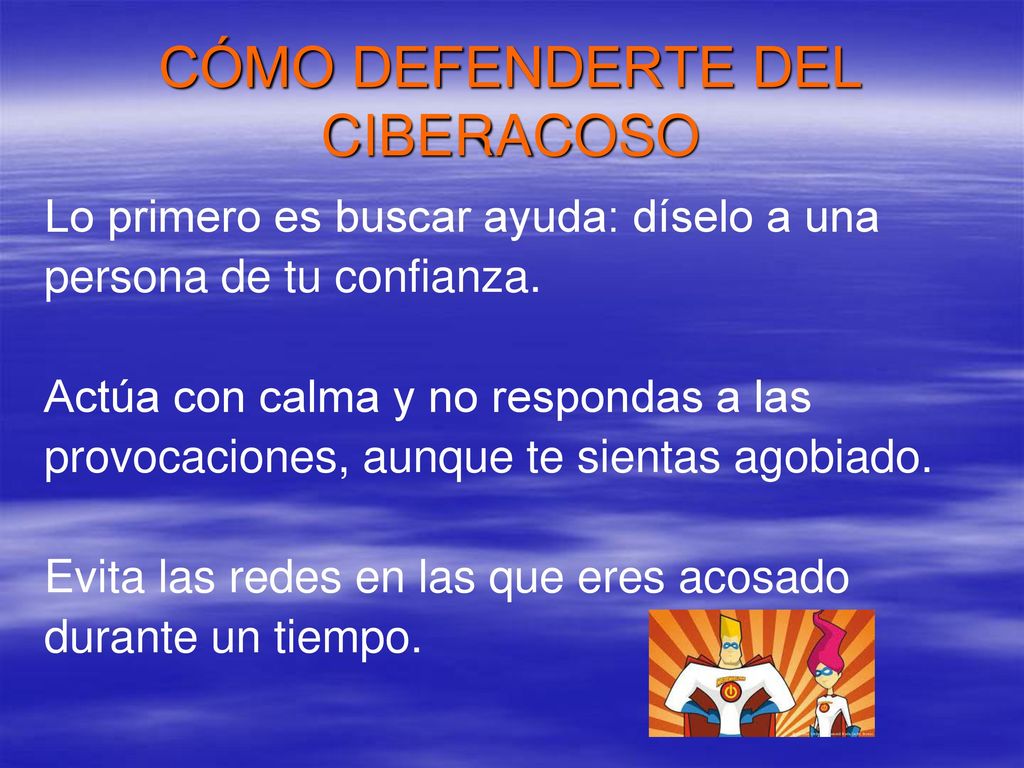 CÓMO DEFENDERTE DEL CIBERACOSO

Lo primero es buscar ayuda: díselo a una persona de tu confianza.

Actúa con calma y no respondas a las provocaciones, aunque te sientas agobiado.

Evita las redes en las que eres acosado durante un tiempo.